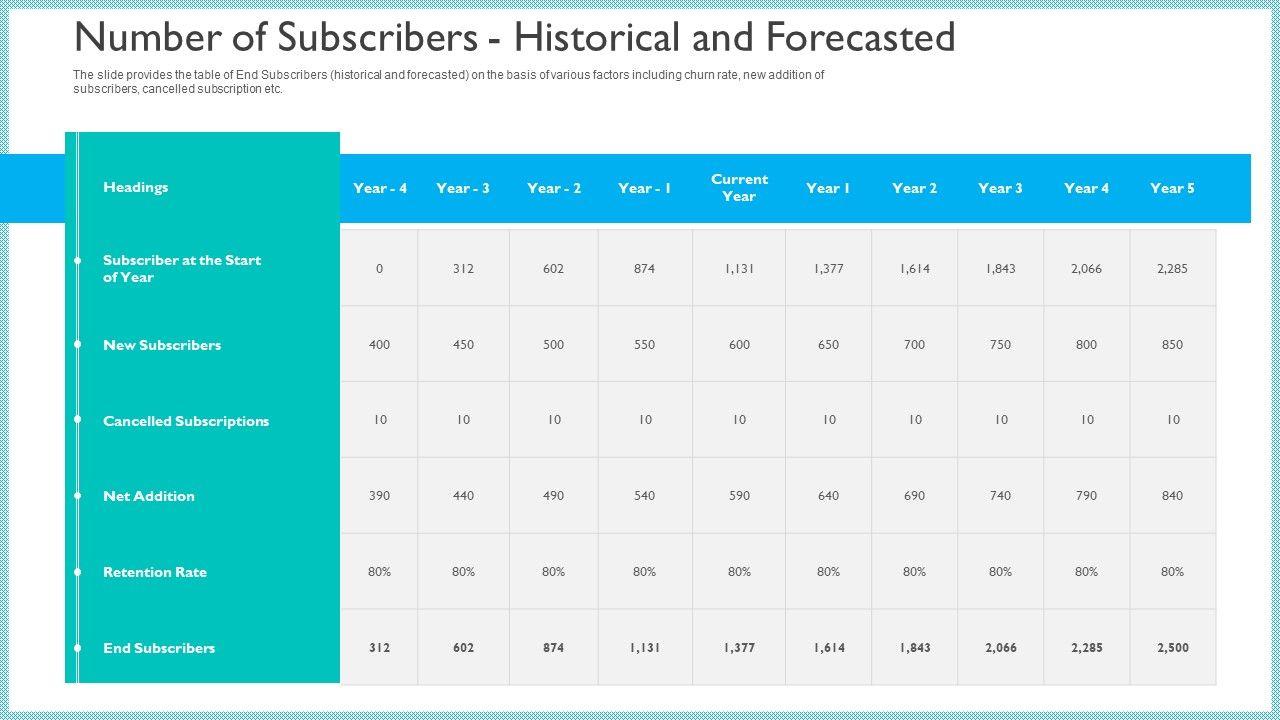 Number of Subscribers - Historical and Forecasted

The slide provides the table of End Subscribers (historical and forecasted) on the basis of various factors including churn rate, new addition of subscribers, cancelled subscription etc.

| Headings | Year - 4 | Year - 3 | Year - 2 | Year - 1 | Current Year | Year 1 | Year 2 | Year 3 | Year 4 | Year 5 |
|---|---|---|---|---|---|---|---|---|---|---|
| Subscriber at the Start of Year | 0 | 312 | 602 | 874 | 1,131 | 1,377 | 1,614 | 1,843 | 2,066 | 2,285 |
| New Subscribers | 400 | 450 | 500 | 550 | 600 | 650 | 700 | 750 | 800 | 850 |
| Cancelled Subscriptions | 10 | 10 | 10 | 10 | 10 | 10 | 10 | 10 | 10 | 10 |
| Net Addition | 390 | 440 | 490 | 540 | 590 | 640 | 690 | 740 | 790 | 840 |
| Retention Rate | 80% | 80% | 80% | 80% | 80% | 80% | 80% | 80% | 80% | 80% |
| End Subscribers | 312 | 602 | 874 | 1,131 | 1,377 | 1,614 | 1,843 | 2,066 | 2,285 | 2,500 |